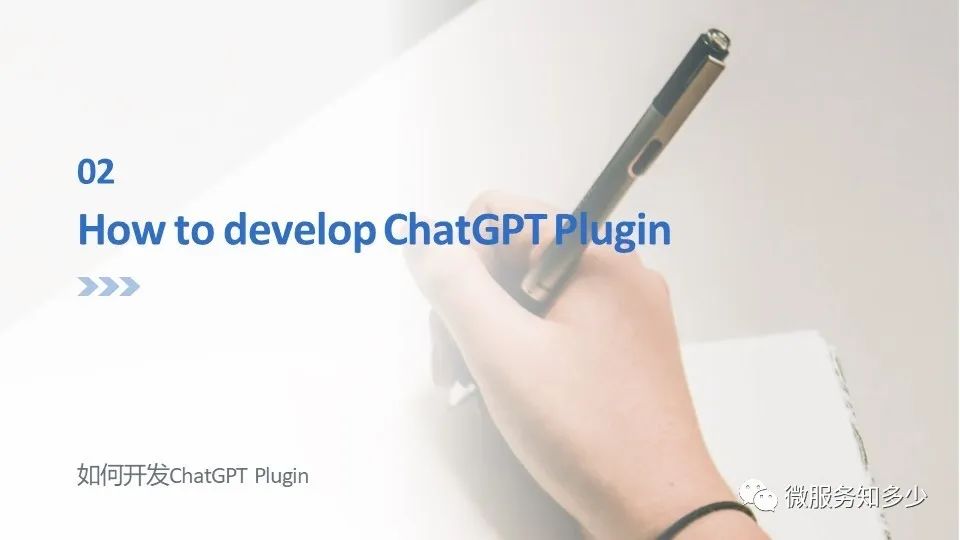 02
How to develop ChatGPT Plugin

如何开发ChatGPT Plugin

微服务知多少